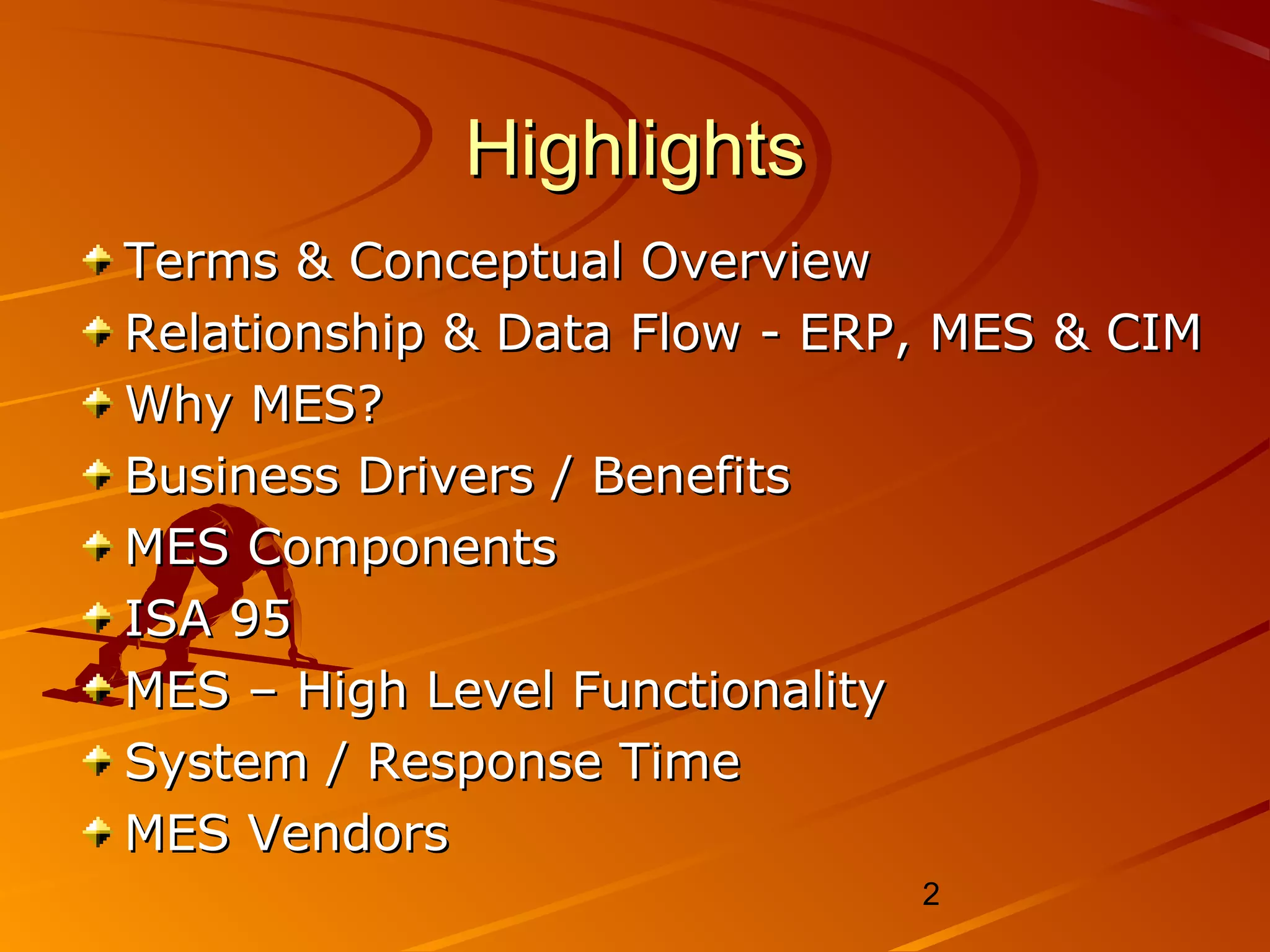 Highlights

Terms & Conceptual Overview
Relationship & Data Flow - ERP, MES & CIM
Why MES?
Business Drivers / Benefits
MES Components
ISA 95
MES – High Level Functionality
System / Response Time
MES Vendors

2